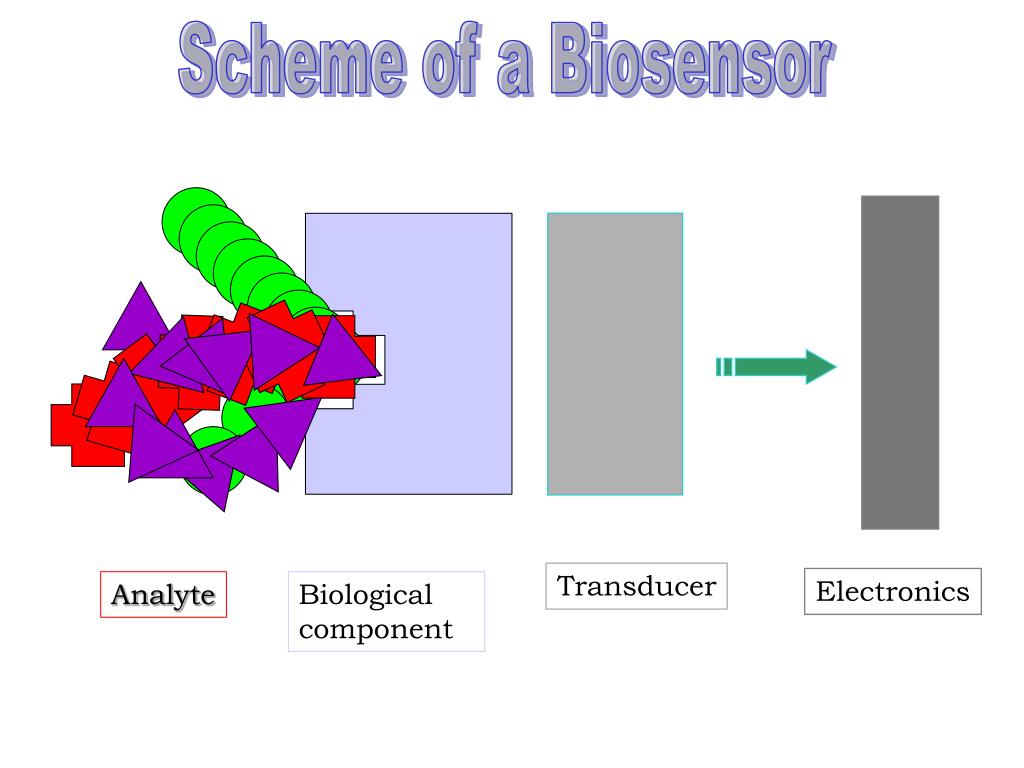 Scheme of a Biosensor

Analyte

Biological component

Transducer

Electronics